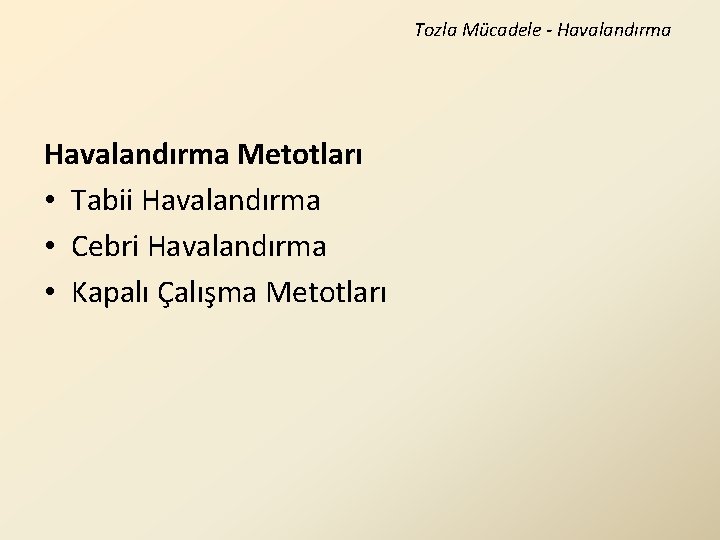 Tozla Mücadele - Havalandırma

Havalandırma Metotları
• Tabii Havalandırma
• Cebri Havalandırma
• Kapalı Çalışma Metotları